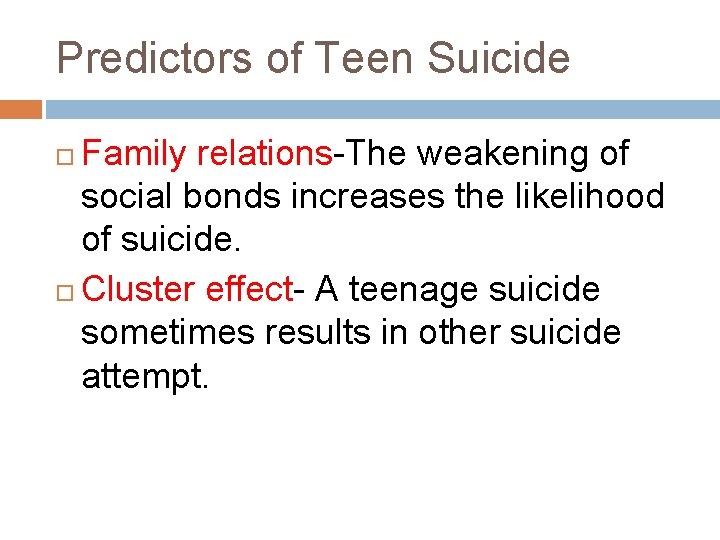 Predictors of Teen Suicide

Family relations-The weakening of social bonds increases the likelihood of suicide.

Cluster effect- A teenage suicide sometimes results in other suicide attempt.